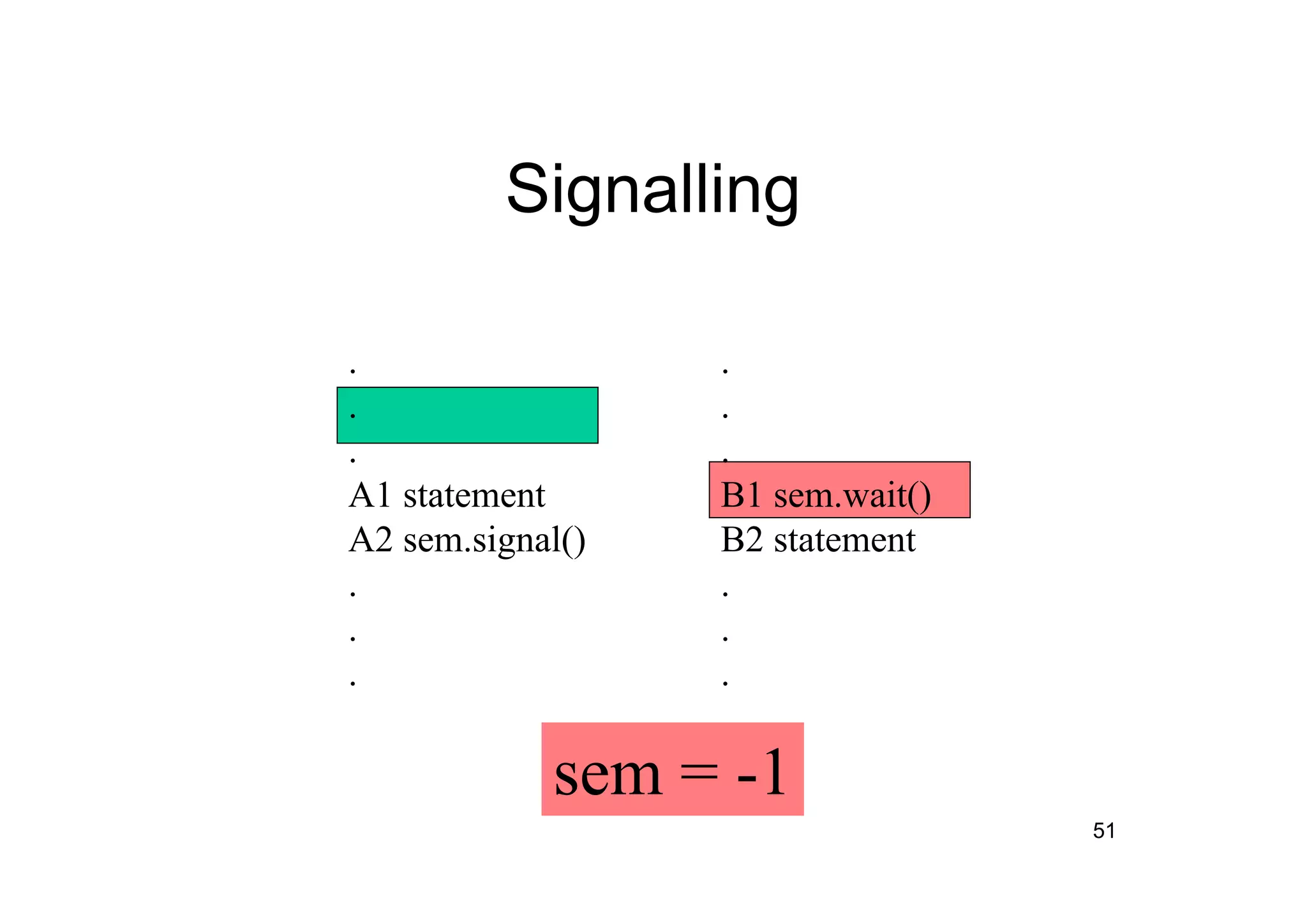 Signalling

.
.
.
A1 statement
A2 sem.signal()
.
.
.

.
.
.
B1 sem.wait()
B2 statement
.
.
.

sem = -1

51